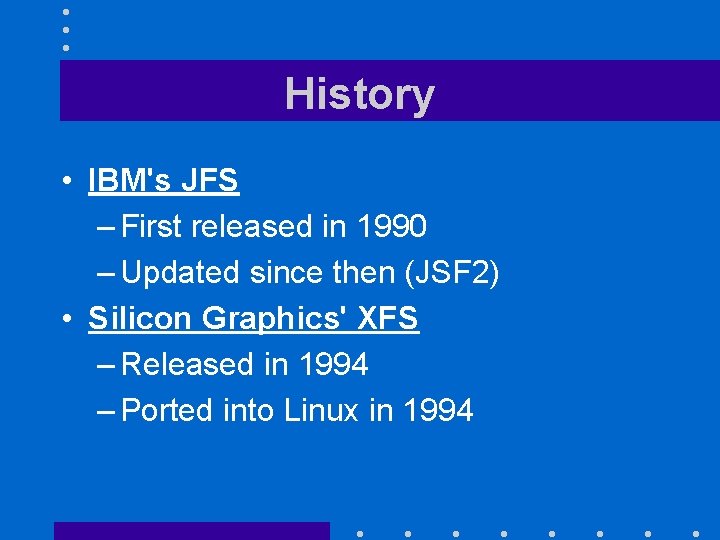 History

• IBM's JFS
– First released in 1990
– Updated since then (JSF2)
• Silicon Graphics' XFS
– Released in 1994
– Ported into Linux in 1994